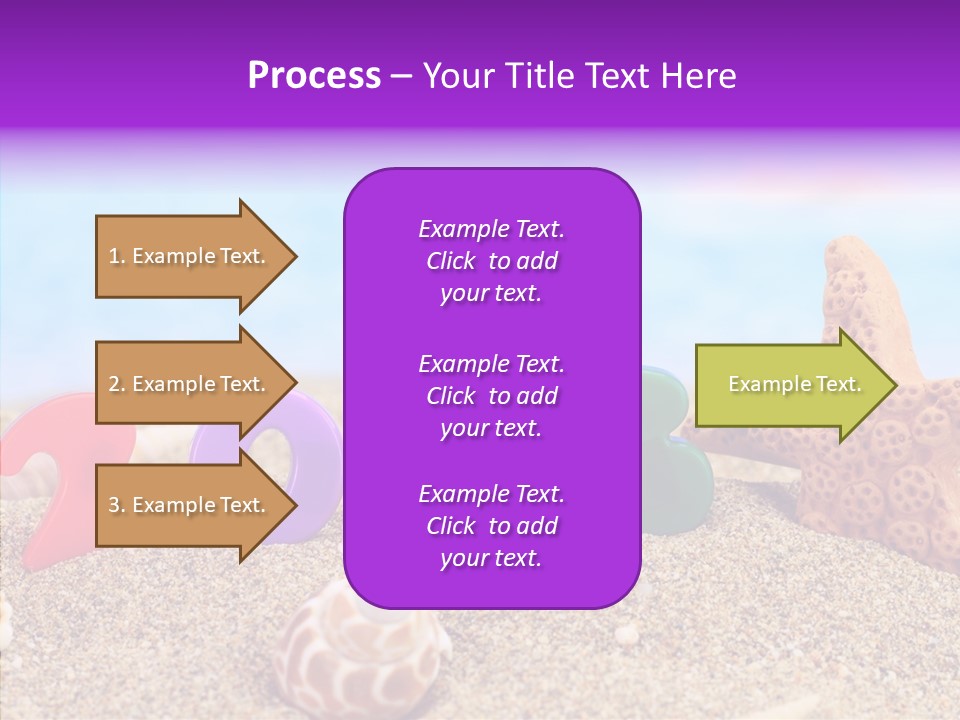 Process – Your Title Text Here

1. Example Text.

2. Example Text.

3. Example Text.

Example Text. Click to add your text.

Example Text. Click to add your text.

Example Text. Click to add your text.

Example Text.